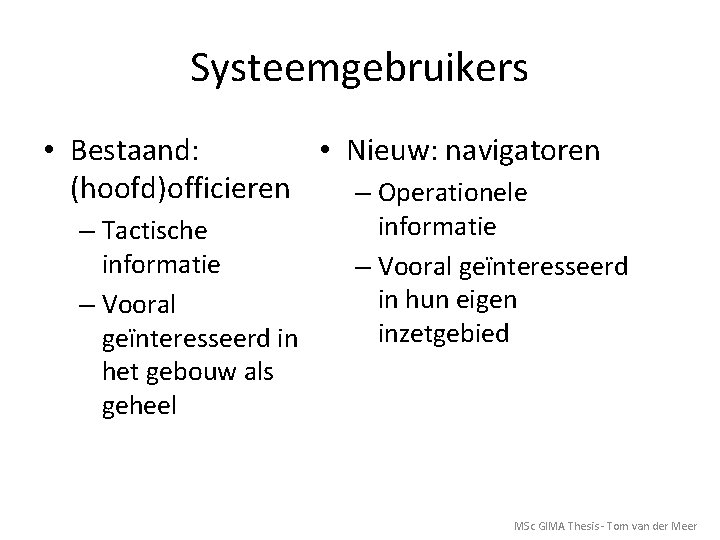 Systeemgebruikers

• Bestaand: (hoofd)officieren
– Tactische informatie
– Vooral geïnteresseerd in het gebouw als geheel

• Nieuw: navigatoren
– Operationele informatie
– Vooral geïnteresseerd in hun eigen inzetgebied

MSc GIMA Thesis - Tom van der Meer